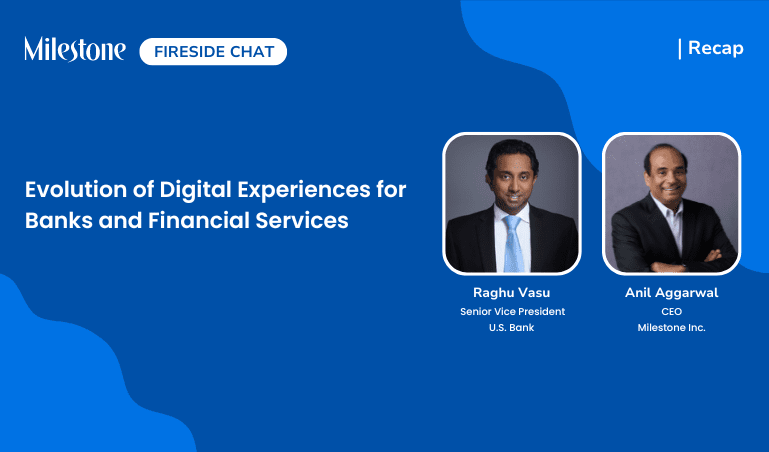 Milestone FIRESIDE CHAT

| Recap

Evolution of Digital Experiences for Banks and Financial Services

Raghu Vasu
Senior Vice President
U.S. Bank

Anil Aggarwal
CEO
Milestone Inc.